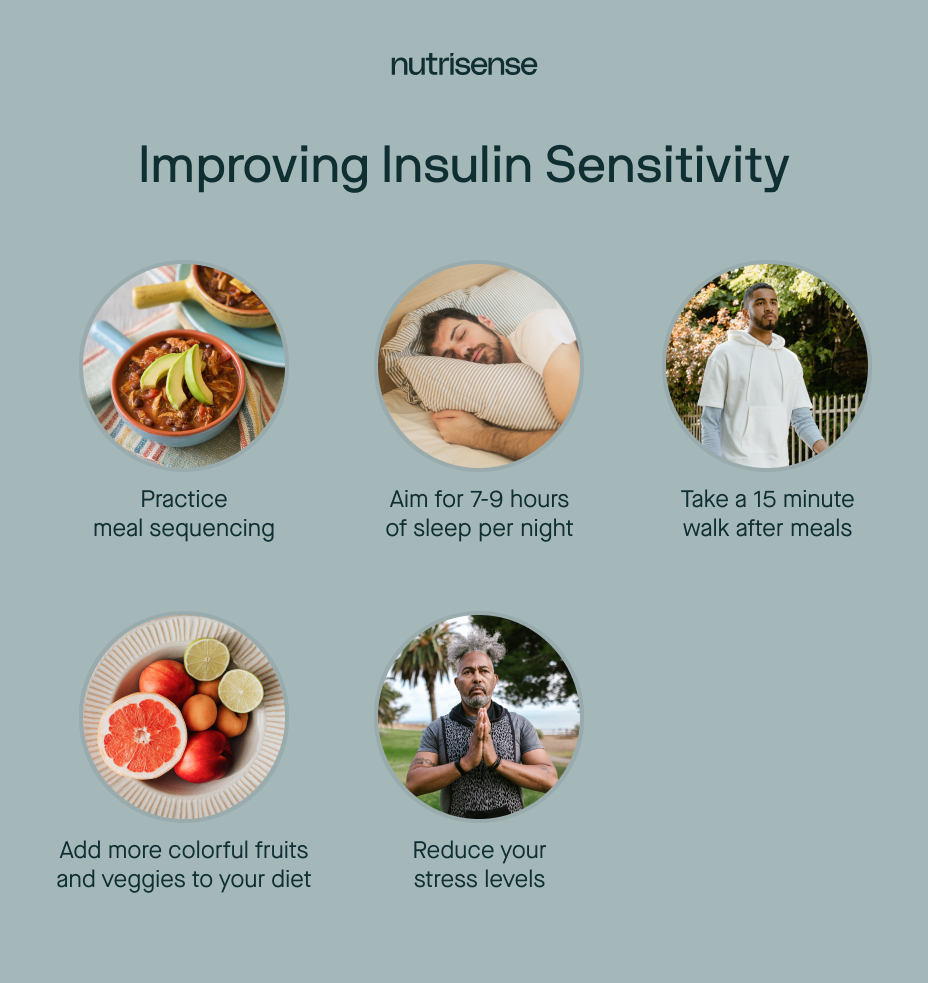 nutrisense

Improving Insulin Sensitivity

Practice meal sequencing

Aim for 7-9 hours of sleep per night

Take a 15 minute walk after meals

Add more colorful fruits and veggies to your diet

Reduce your stress levels